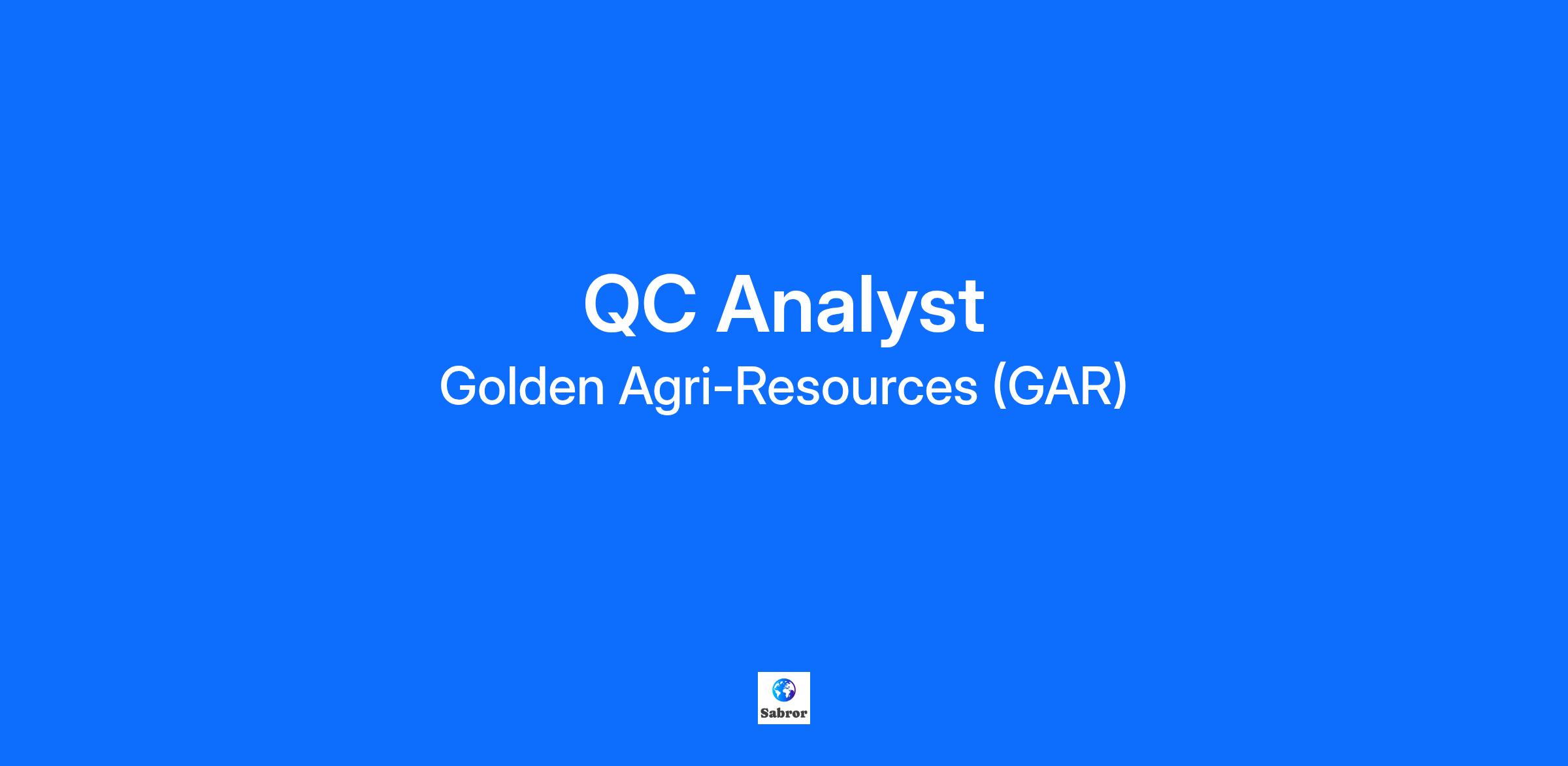 QC Analyst
Golden Agri-Resources (GAR)

Sabror